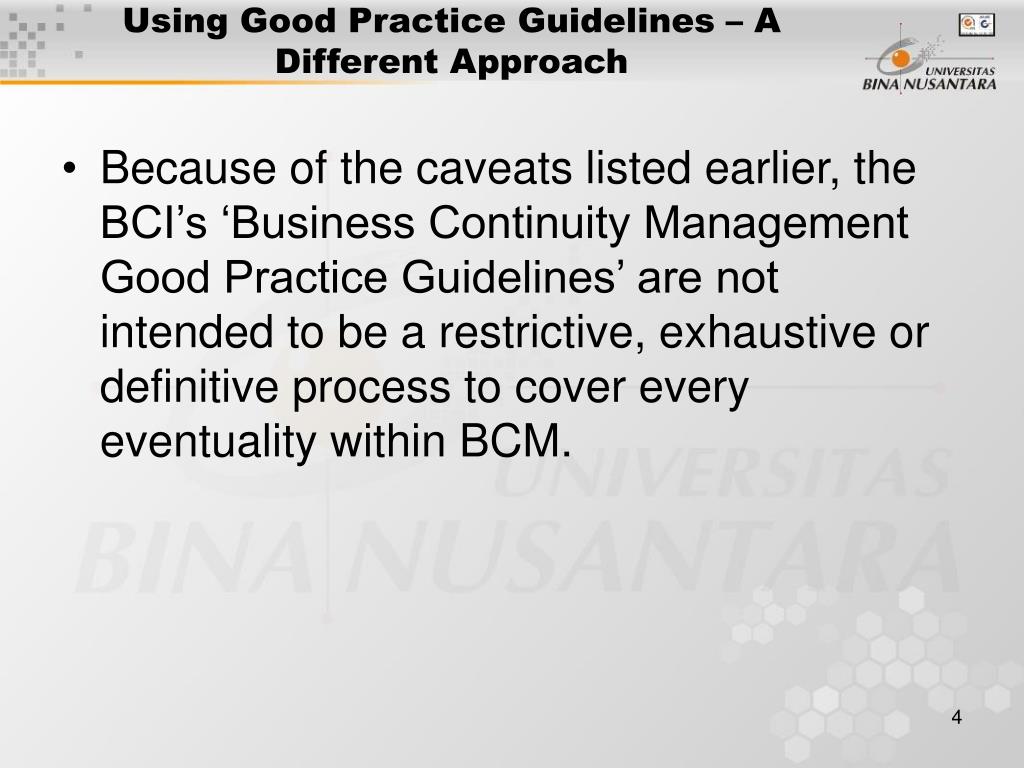 Using Good Practice Guidelines – A Different Approach

UNIVERSITAS BINA NUSANTARA

• Because of the caveats listed earlier, the BCI's 'Business Continuity Management Good Practice Guidelines' are not intended to be a restrictive, exhaustive or definitive process to cover every eventuality within BCM.

UNIVERSITAS BINA NUSANTARA

4